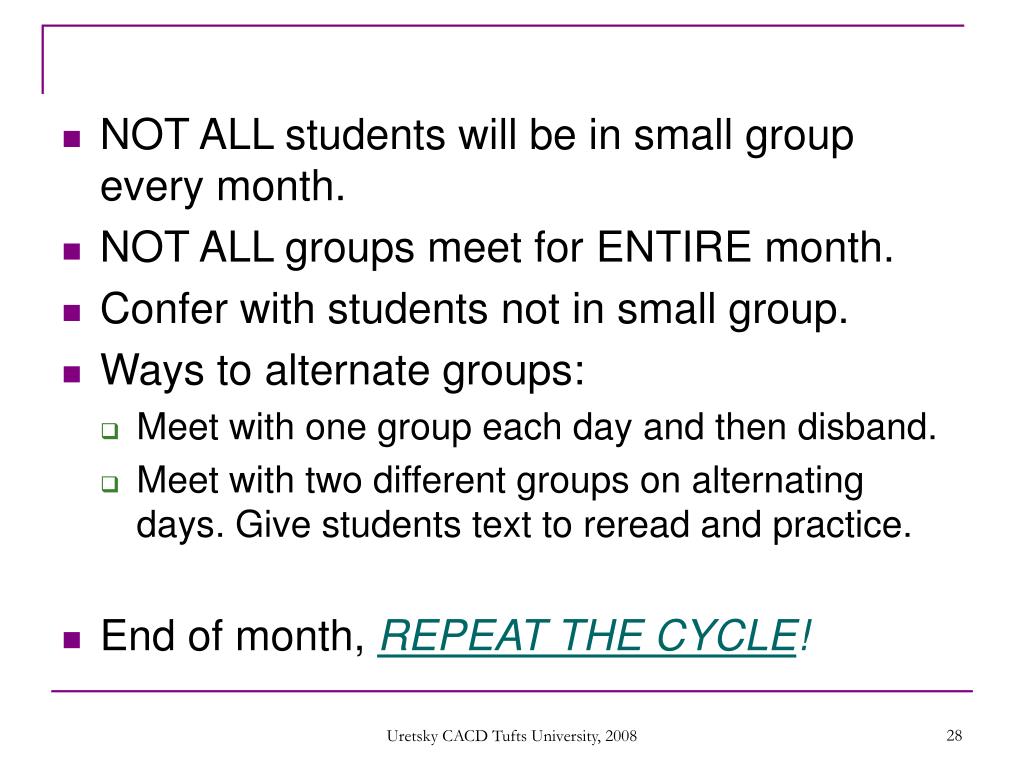 - NOT ALL students will be in small group every month.
- NOT ALL groups meet for ENTIRE month.
- Confer with students not in small group.
- Ways to alternate groups:
  - Meet with one group each day and then disband.
  - Meet with two different groups on alternating days. Give students text to reread and practice.

- End of month, REPEAT THE CYCLE!

Uretsky CACD Tufts University, 2008

28